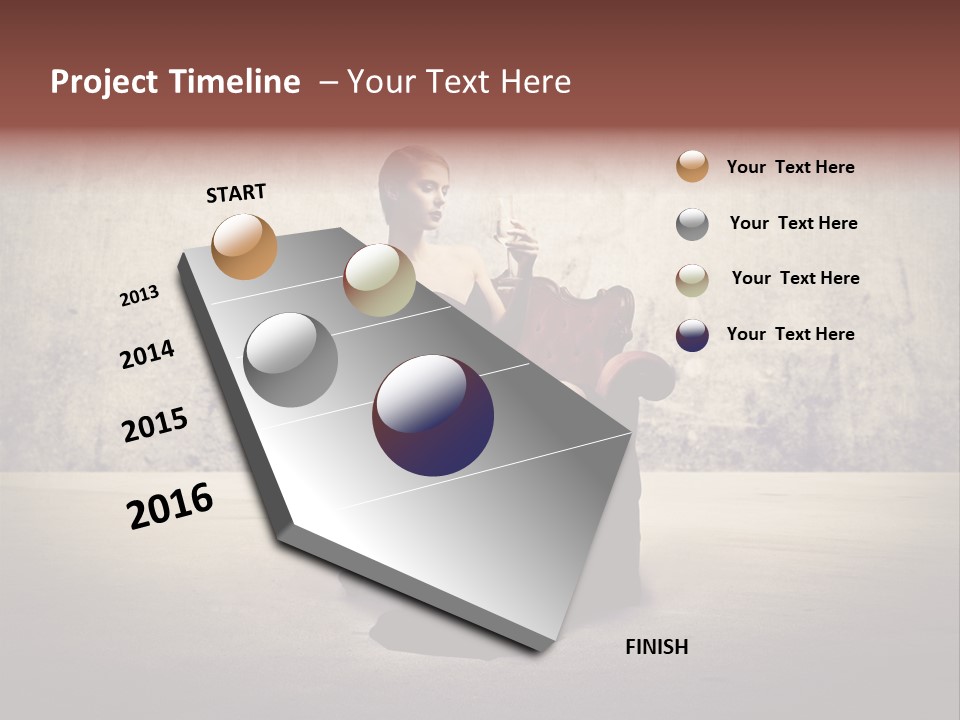 Project Timeline – Your Text Here

START

2013

2014

2015

2016

FINISH

Your Text Here

Your Text Here

Your Text Here

Your Text Here